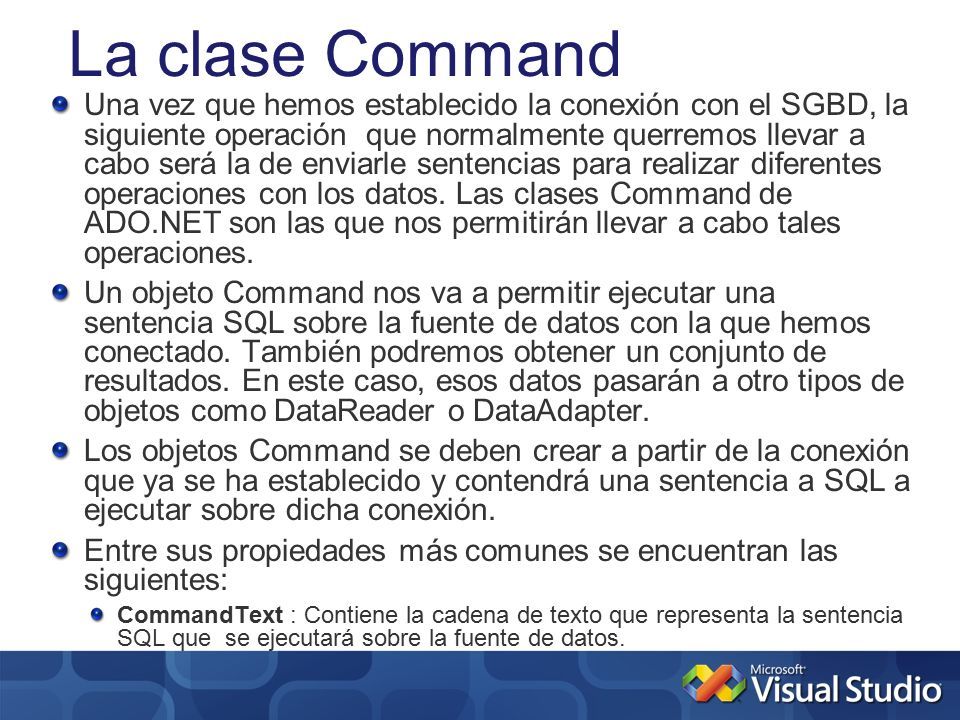 La clase Command

Una vez que hemos establecido la conexión con el SGBD, la siguiente operación que normalmente querremos llevar a cabo será la de enviarle sentencias para realizar diferentes operaciones con los datos. Las clases Command de ADO.NET son las que nos permitirán llevar a cabo tales operaciones.

Un objeto Command nos va a permitir ejecutar una sentencia SQL sobre la fuente de datos con la que hemos conectado. También podremos obtener un conjunto de resultados. En este caso, esos datos pasarán a otro tipos de objetos como DataReader o DataAdapter.

Los objetos Command se deben crear a partir de la conexión que ya se ha establecido y contendrá una sentencia a SQL a ejecutar sobre dicha conexión.

Entre sus propiedades más comunes se encuentran las siguientes:

CommandText : Contiene la cadena de texto que representa la sentencia SQL que se ejecutará sobre la fuente de datos.

Microsoft Visual Studio